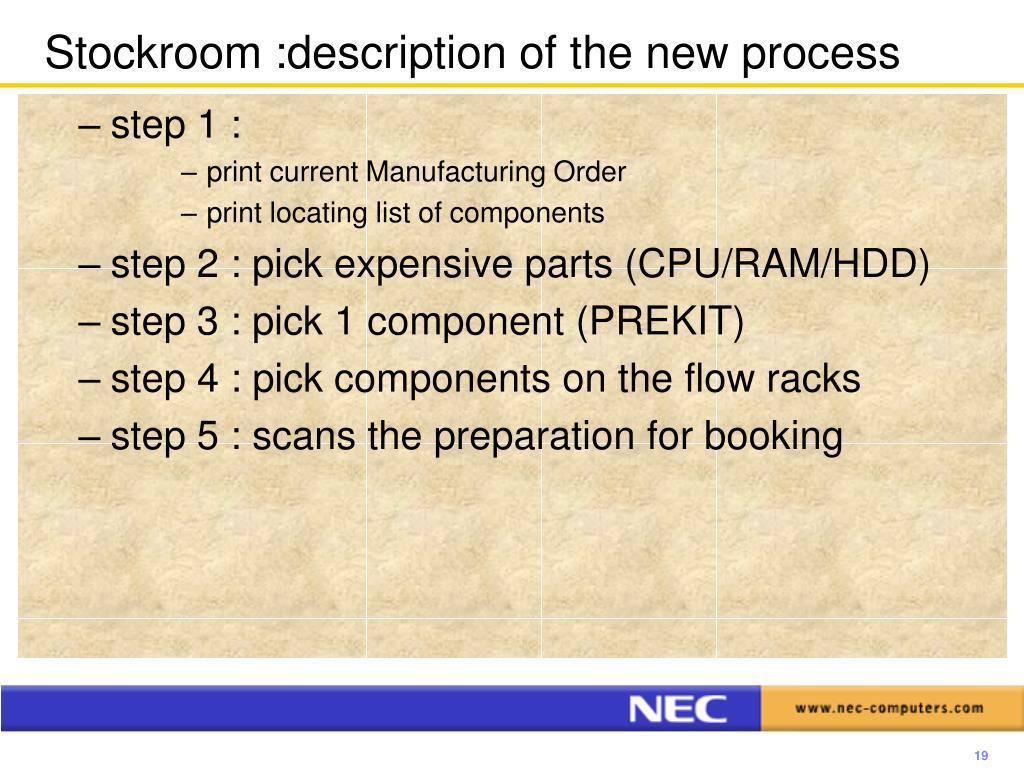 Stockroom :description of the new process

– step 1 :

– print current Manufacturing Order

– print locating list of components

– step 2 : pick expensive parts (CPU/RAM/HDD)

– step 3 : pick 1 component (PREKIT)

– step 4 : pick components on the flow racks

– step 5 : scans the preparation for booking

NEC

www.nec-computers.com

19